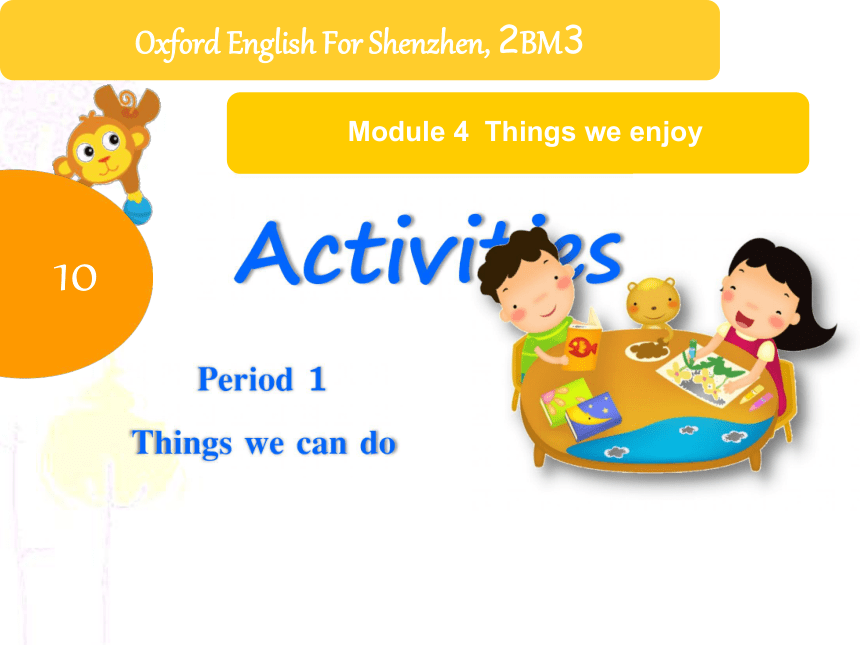 Oxford English For Shenzhen, 2BM3

Module 4 Things we enjoy

10

Activities

Period 1

Things we can do